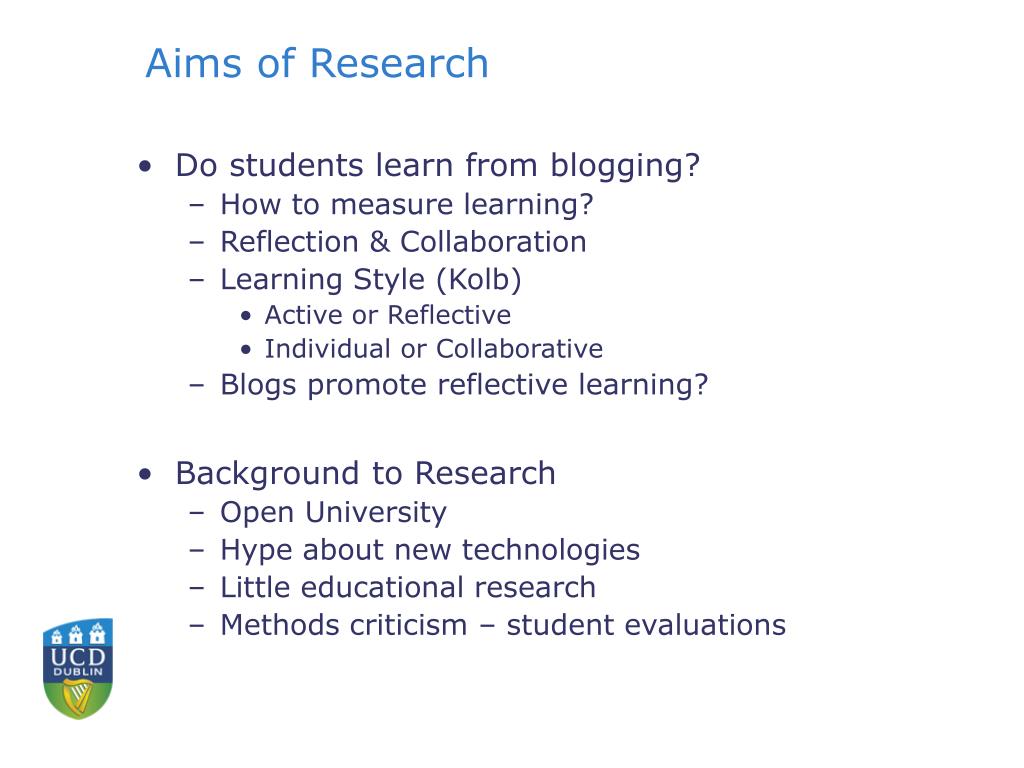 Aims of Research

• Do students learn from blogging?
 – How to measure learning?
 – Reflection & Collaboration
 – Learning Style (Kolb)
  • Active or Reflective
  • Individual or Collaborative
 – Blogs promote reflective learning?

• Background to Research
 – Open University
 – Hype about new technologies
 – Little educational research
 – Methods criticism – student evaluations

UCD
DUBLIN